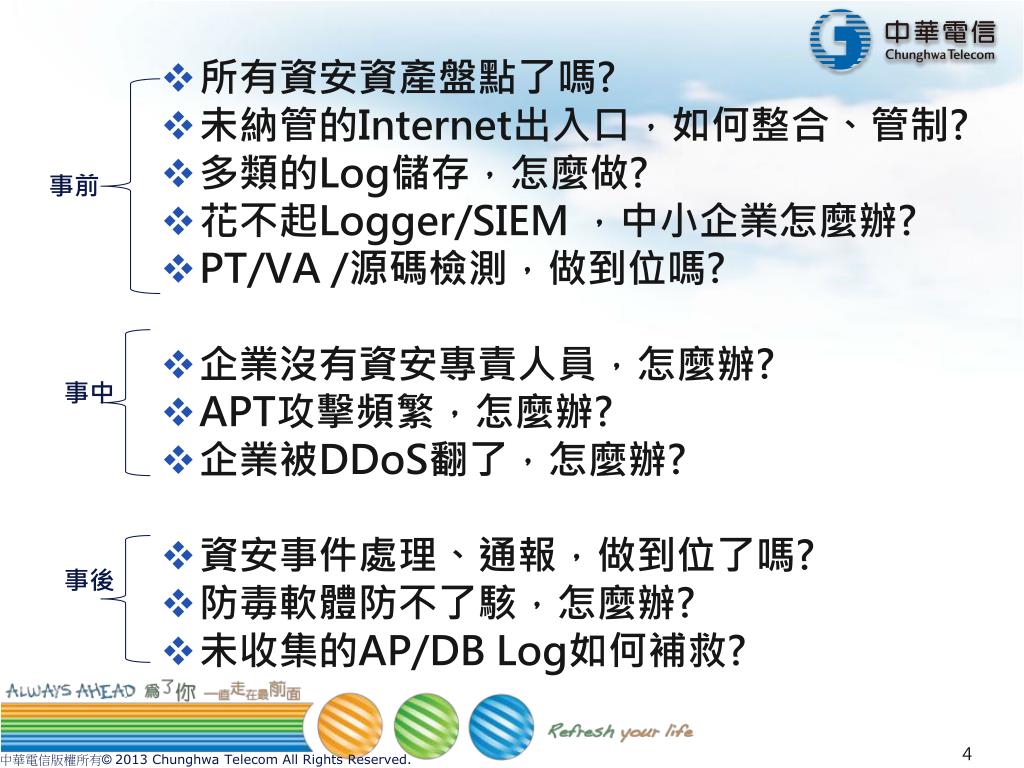 中華電信
Chunghwa Telecom

事前
❖所有資安資產盤點了嗎?
❖未納管的Internet出入口，如何整合、管制?
❖多類的Log儲存，怎麼做?
❖花不起Logger/SIEM ，中小企業怎麼辦?
❖PT/VA /源碼檢測，做到位嗎?

事中
❖企業沒有資安專責人員，怎麼辦?
❖APT攻擊頻繁，怎麼辦?
❖企業被DDoS翻了，怎麼辦?

事後
❖資安事件處理、通報，做到位了嗎?
❖防毒軟體防不了駭，怎麼辦?
❖未收集的AP/DB Log如何補救?

ALWAYS AHEAD 為了你 一直走在最前面

Refresh your life

中華電信版權所有© 2013 Chunghwa Telecom All Rights Reserved.

4